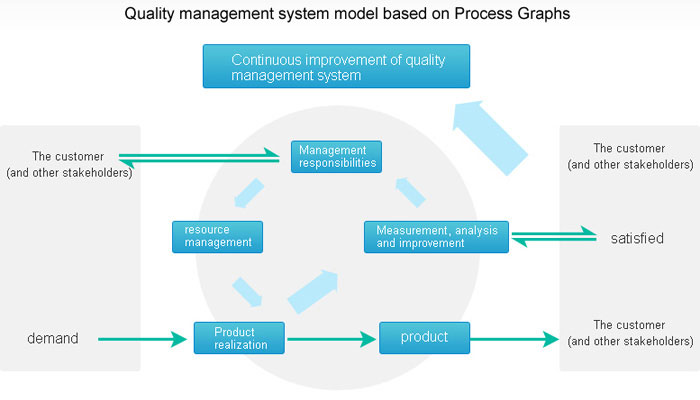 Quality management system model based on Process Graphs

Continuous improvement of quality management system

The customer (and other stakeholders)

Management responsibilities

The customer (and other stakeholders)

resource management

Measurement, analysis and improvement

satisfied

demand

Product realization

product

The customer (and other stakeholders)